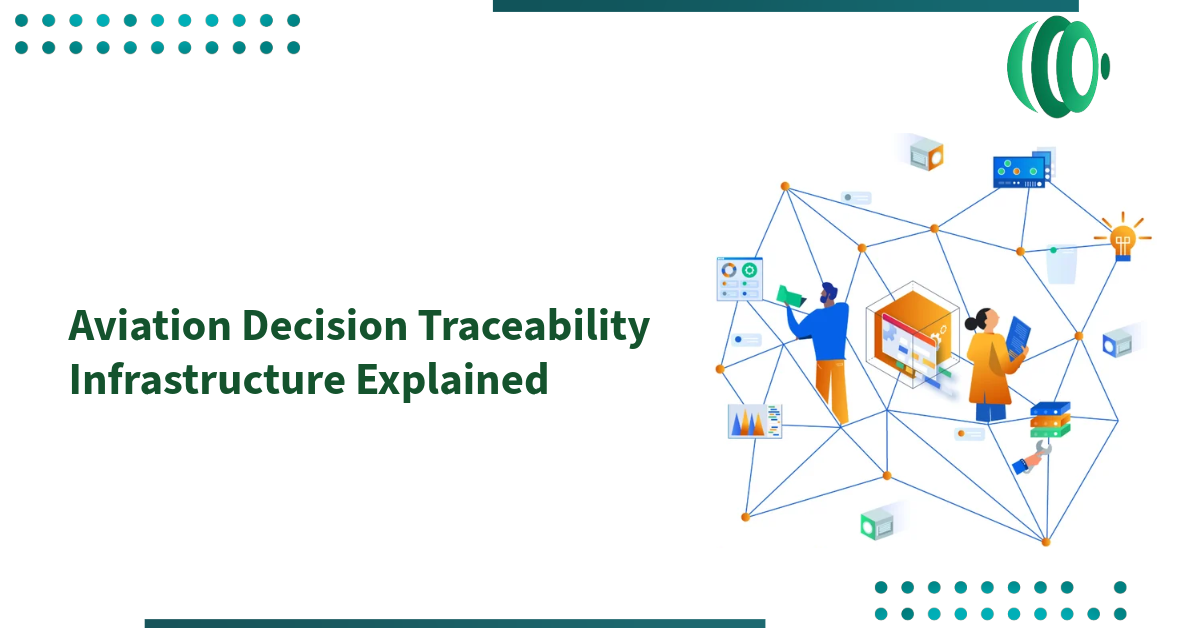 Aviation Decision Traceability Infrastructure Explained